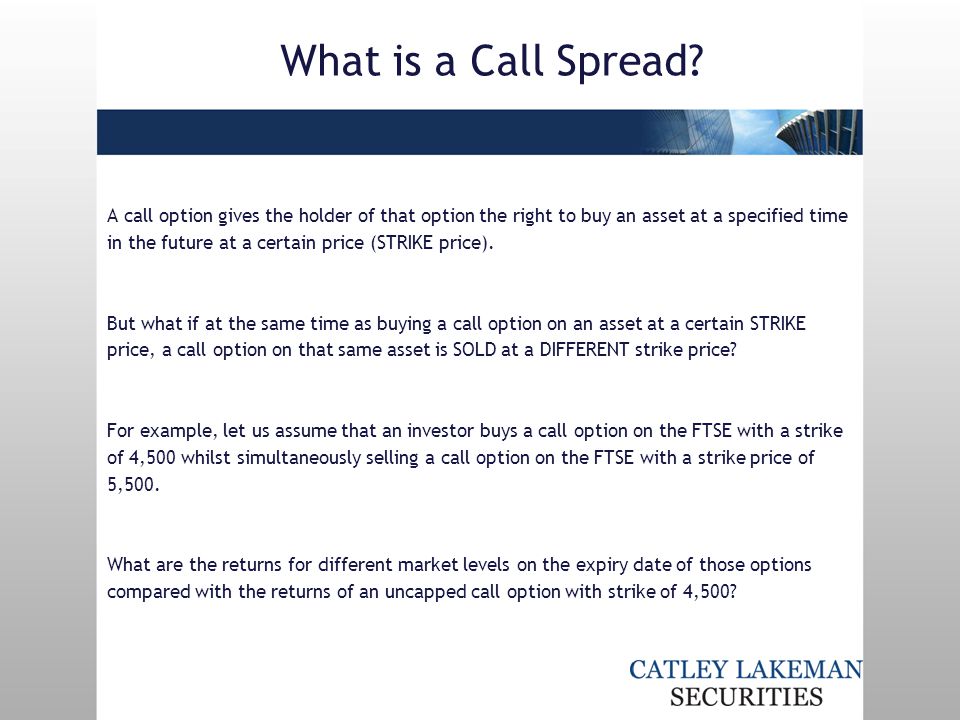 What is a Call Spread?

A call option gives the holder of that option the right to buy an asset at a specified time in the future at a certain price (STRIKE price).

But what if at the same time as buying a call option on an asset at a certain STRIKE price, a call option on that same asset is SOLD at a DIFFERENT strike price?

For example, let us assume that an investor buys a call option on the FTSE with a strike of 4,500 whilst simultaneously selling a call option on the FTSE with a strike price of 5,500.

What are the returns for different market levels on the expiry date of those options compared with the returns of an uncapped call option with strike of 4,500?

CATLEY LAKEMAN
SECURITIES